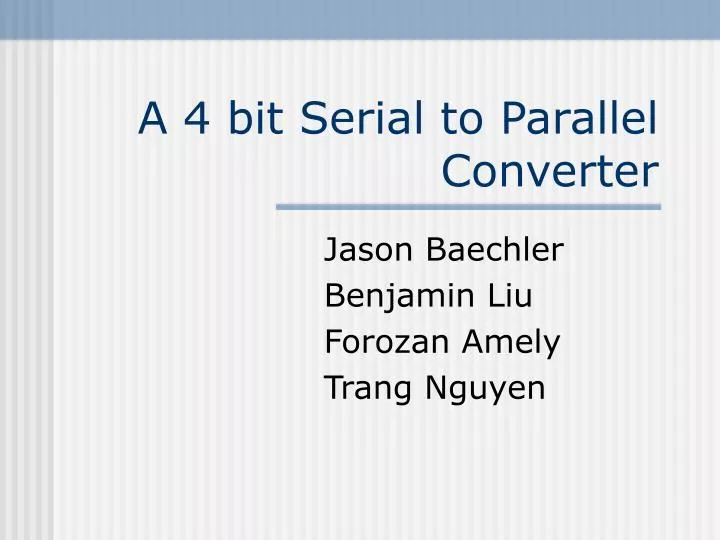 A 4 bit Serial to Parallel Converter

Jason Baechler
Benjamin Liu
Forozan Amely
Trang Nguyen